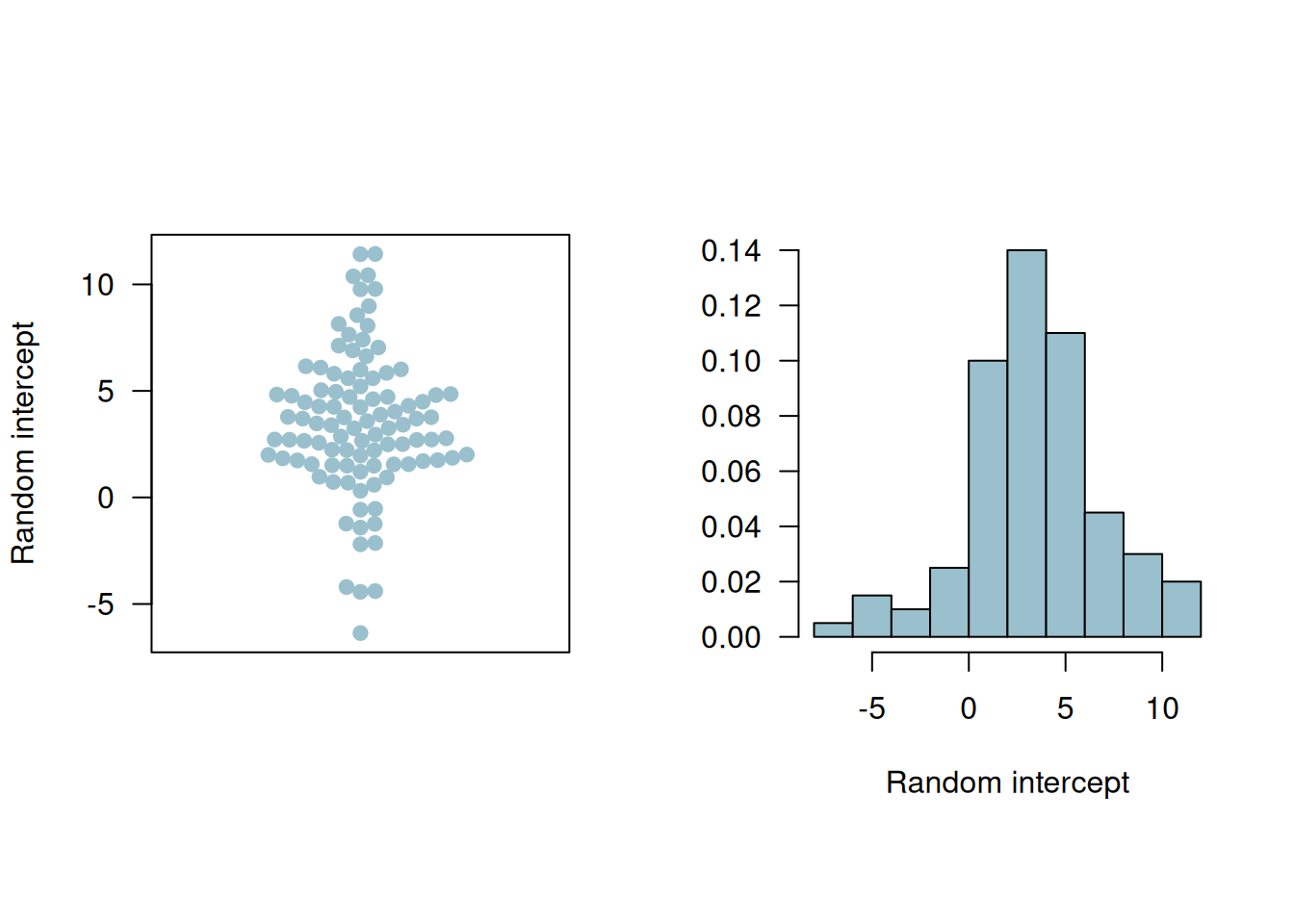 Random intercept

10
5
0
-5

0.14
0.12
0.10
0.08
0.06
0.04
0.02
0.00

-5
0
5
10

Random intercept